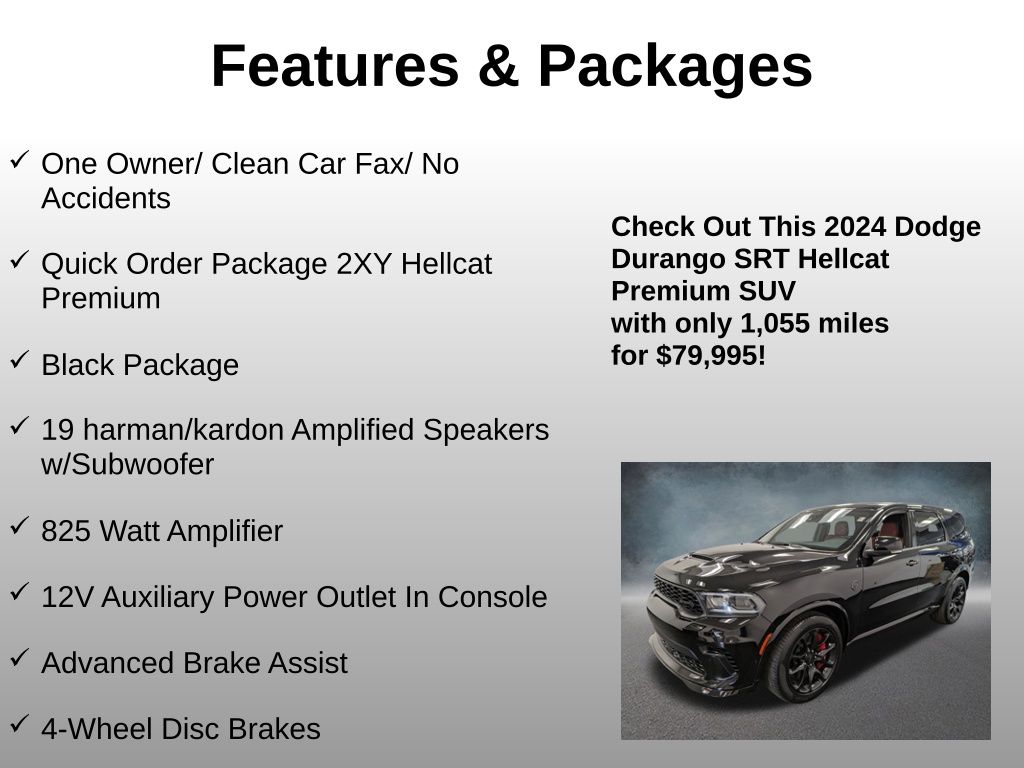 Features & Packages

✓ One Owner/ Clean Car Fax/ No Accidents

✓ Quick Order Package 2XY Hellcat Premium

✓ Black Package

✓ 19 harman/kardon Amplified Speakers w/Subwoofer

✓ 825 Watt Amplifier

✓ 12V Auxiliary Power Outlet In Console

✓ Advanced Brake Assist

✓ 4-Wheel Disc Brakes

Check Out This 2024 Dodge Durango SRT Hellcat Premium SUV
with only 1,055 miles
for $79,995!